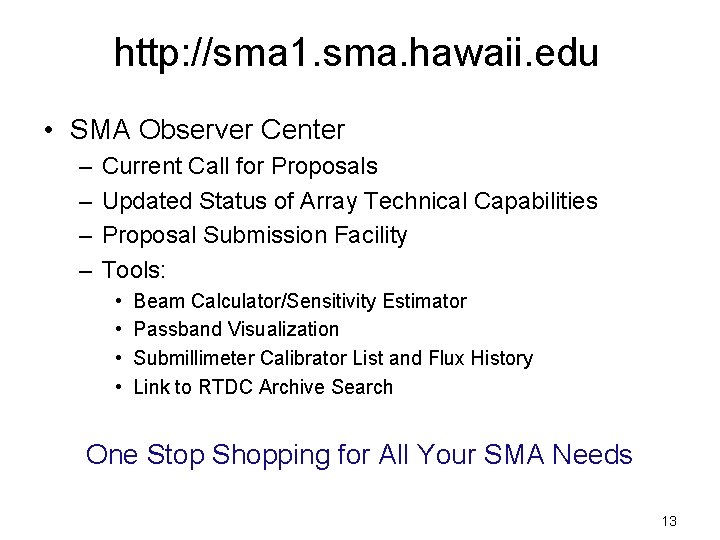 http://sma1.sma.hawaii.edu

• SMA Observer Center
– Current Call for Proposals
– Updated Status of Array Technical Capabilities
– Proposal Submission Facility
– Tools:
• Beam Calculator/Sensitivity Estimator
• Passband Visualization
• Submillimeter Calibrator List and Flux History
• Link to RTDC Archive Search

One Stop Shopping for All Your SMA Needs

13